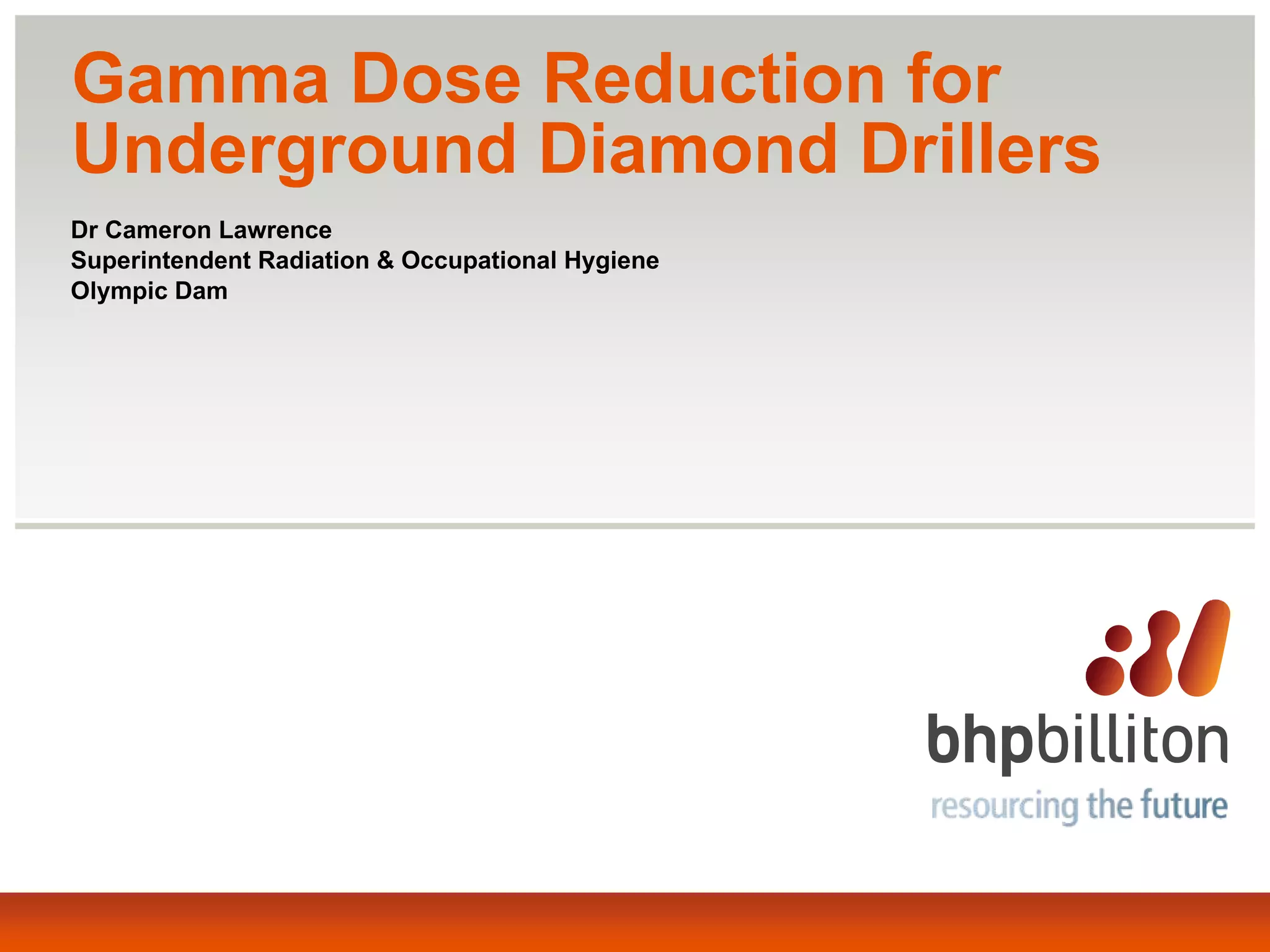 Gamma Dose Reduction for Underground Diamond Drillers

Dr Cameron Lawrence
Superintendent Radiation & Occupational Hygiene
Olympic Dam

bhpbilliton
resourcing the future